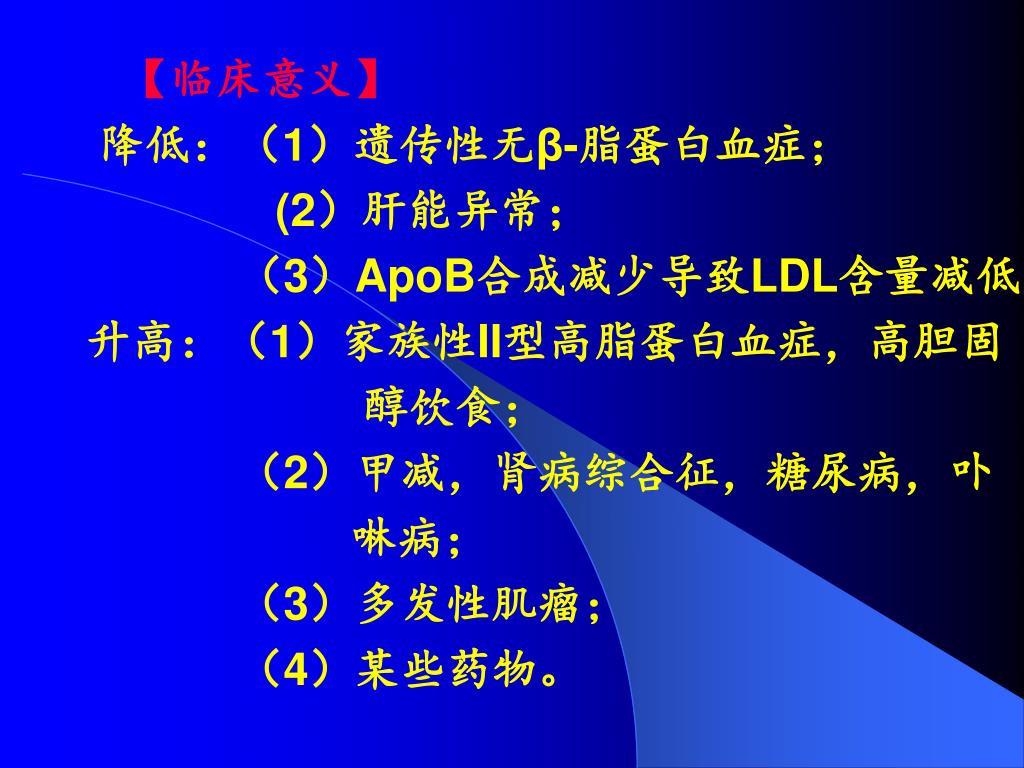 【临床意义】

降低：（1）遗传性无β-脂蛋白血症；

(2）肝能异常；

（3）ApoB合成减少导致LDL含量减低

升高：（1）家族性II型高脂蛋白血症，高胆固醇饮食；

（2）甲减，肾病综合征，糖尿病，卟啉病；

（3）多发性肌瘤；

（4）某些药物。